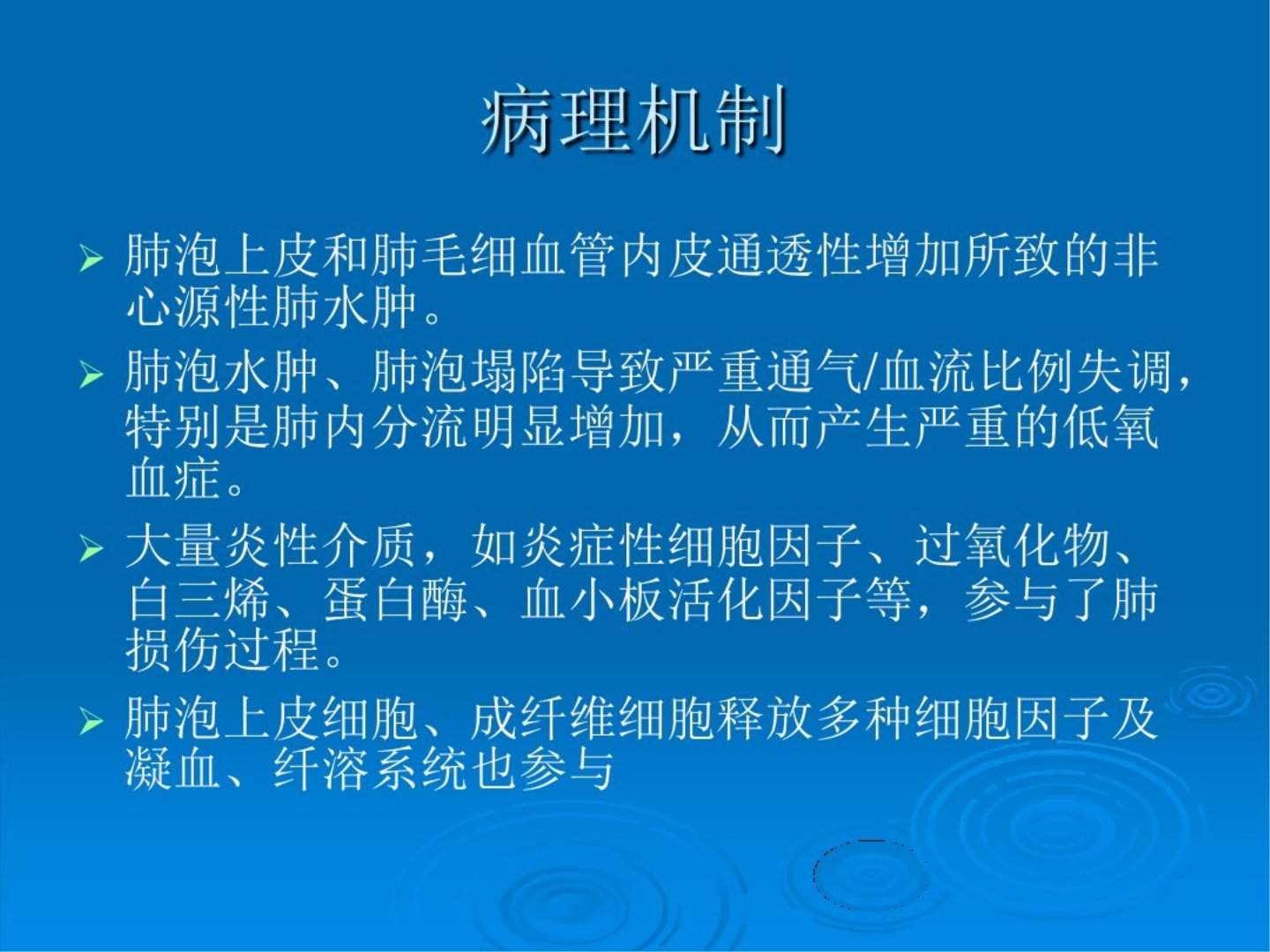 病理机制

➢ 肺泡上皮和肺毛细血管内皮通透性增加所致的非心源性肺水肿。

➢ 肺泡水肿、肺泡塌陷导致严重通气/血流比例失调，特别是肺内分流明显增加，从而产生严重的低氧血症。

➢ 大量炎性介质，如炎症性细胞因子、过氧化物、白三烯、蛋白酶、血小板活化因子等，参与了肺损伤过程。

➢ 肺泡上皮细胞、成纤维细胞释放多种细胞因子及凝血、纤溶系统也参与